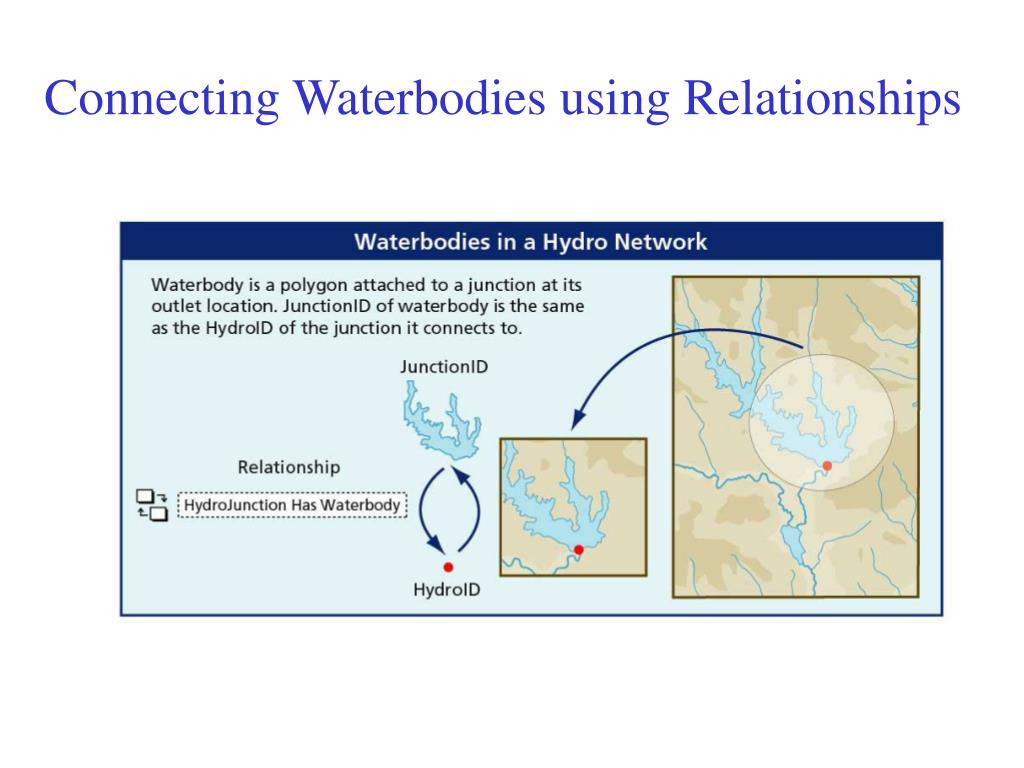 Connecting Waterbodies using Relationships

Waterbodies in a Hydro Network

Waterbody is a polygon attached to a junction at its outlet location. JunctionID of waterbody is the same as the HydroID of the junction it connects to.

JunctionID

Relationship

HydroJunction Has Waterbody

HydroID